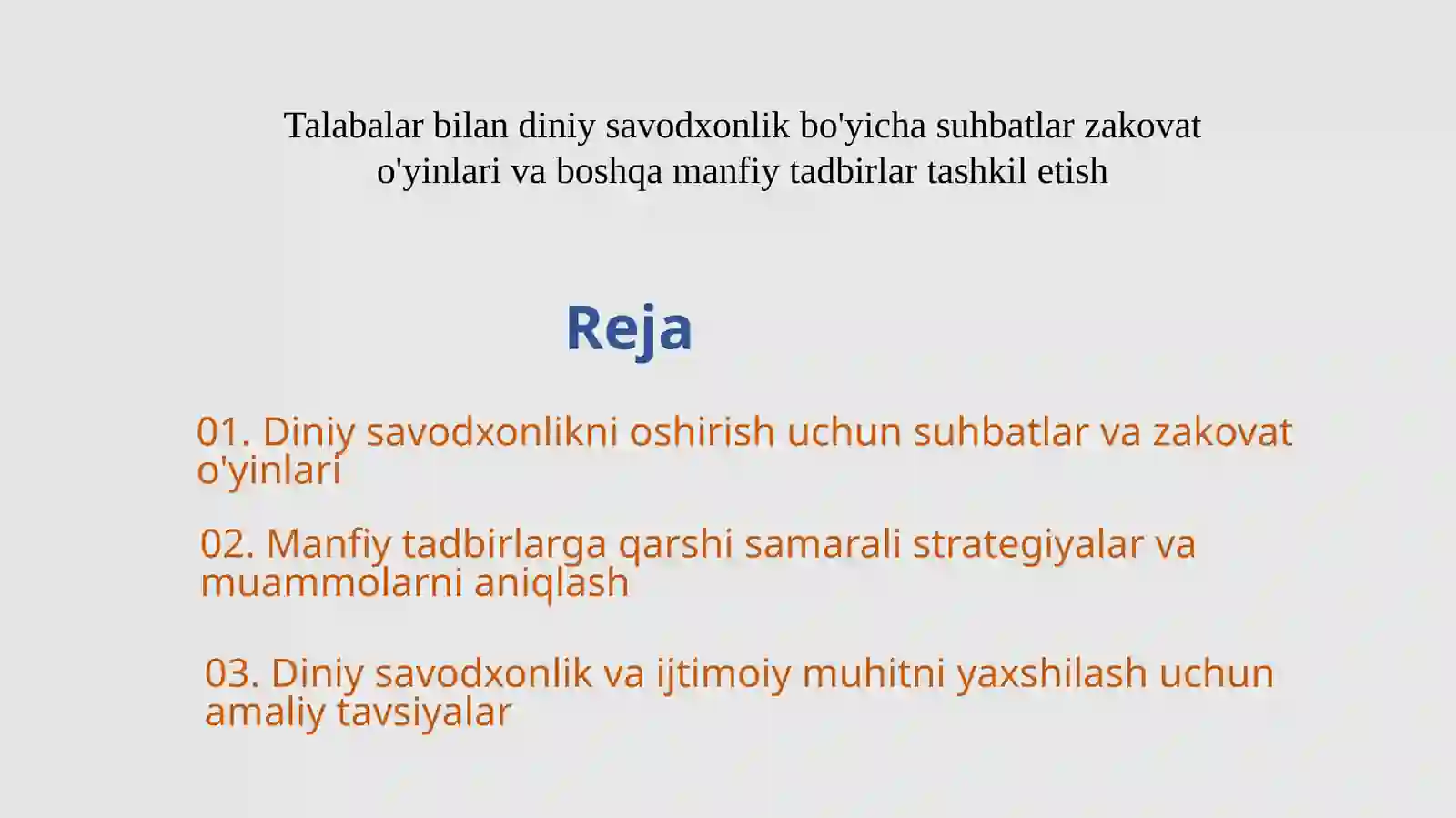 Talabalar bilan diniy savodxonlik bo'yicha suhbatlar zakovat o'yinlari va boshqa manfiy tadbirlar tashkil etish

Reja

01. Diniy savodxonlikni oshirish uchun suhbatlar va zakovat o'yinlari

02. Manfiy tadbirlarga qarshi samarali strategiyalar va muammolarni aniqlash

03. Diniy savodxonlik va ijtimoiy muhitni yaxshilash uchun amaliy tavsiyalar